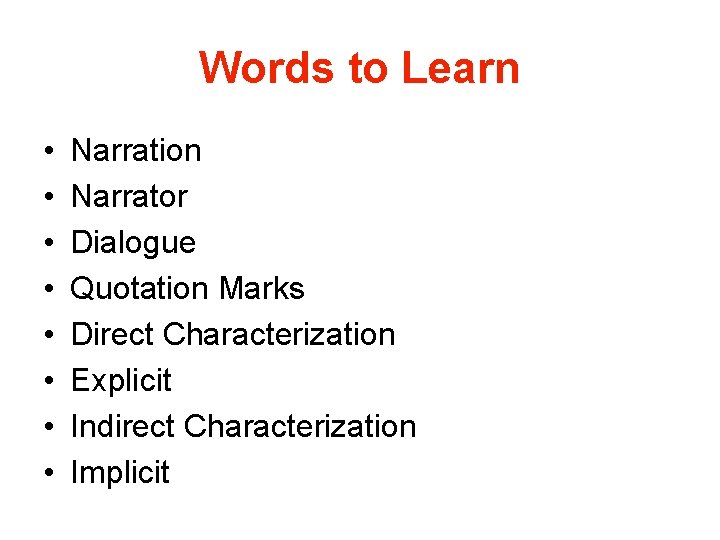 Words to Learn

• Narration
• Narrator
• Dialogue
• Quotation Marks
• Direct Characterization
• Explicit
• Indirect Characterization
• Implicit